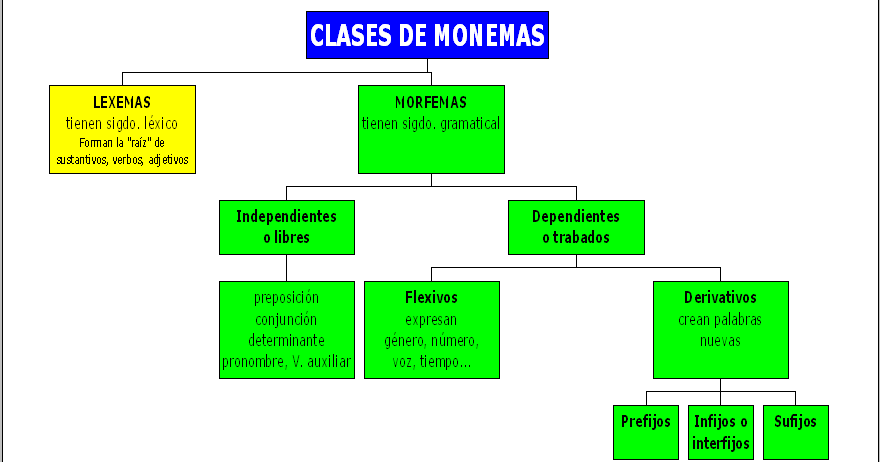 CLASES DE MONEMAS

LEXEMAS
tienen sigdo. léxico
Forman la "raíz" de sustantivos, verbos, adjetivos

MORFEMAS
tienen sigdo. gramatical

Independientes o libres

preposición
conjunción
determinante
pronombre, V. auxiliar

Dependientes o trabados

Flexivos
expresan
género, número,
voz, tiempo...

Derivativos
crean palabras
nuevas

Prefijos

Infijos o interfijos

Sufijos